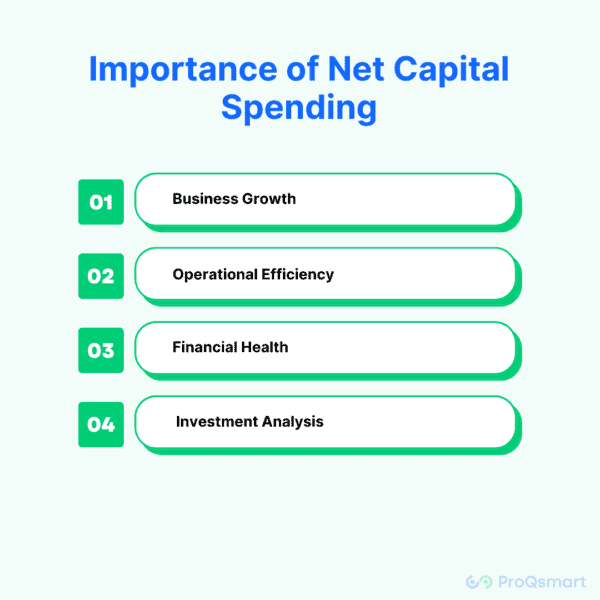 Importance of Net Capital Spending

01 Business Growth

02 Operational Efficiency

03 Financial Health

04 Investment Analysis

ProQsmart